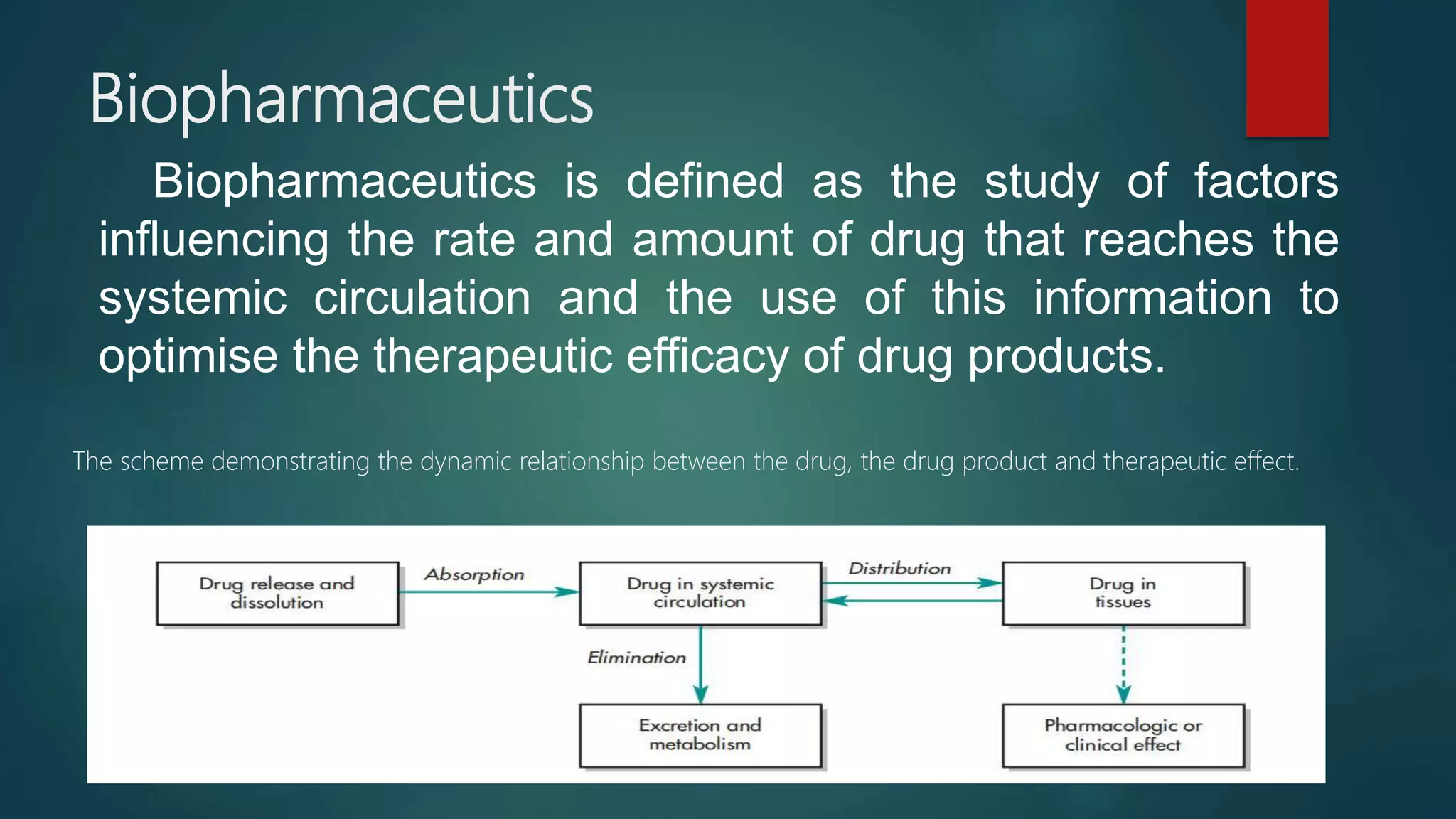 Biopharmaceutics

Biopharmaceutics is defined as the study of factors influencing the rate and amount of drug that reaches the systemic circulation and the use of this information to optimise the therapeutic efficacy of drug products.

The scheme demonstrating the dynamic relationship between the drug, the drug product and therapeutic effect.

Drug release and dissolution

Absorption

Drug in systemic circulation

Distribution

Drug in tissues

Elimination

Excretion and metabolism

Pharmacologic or clinical effect